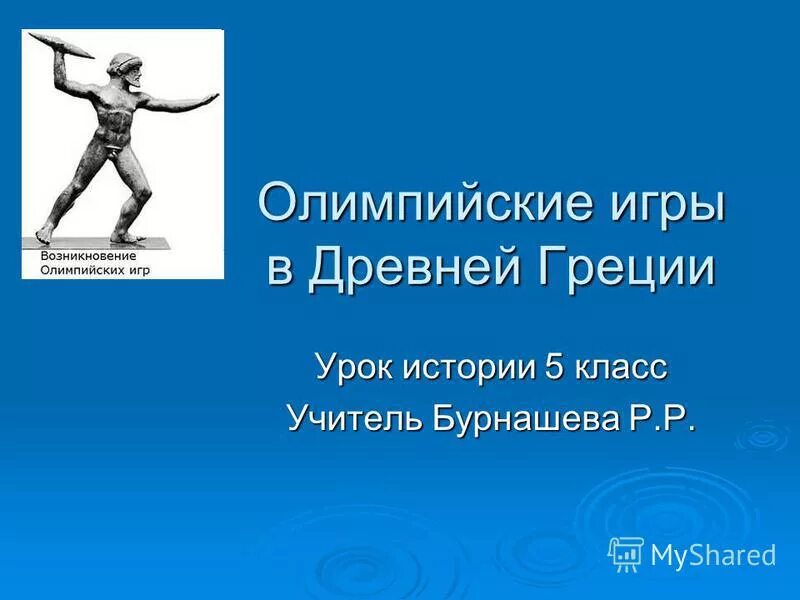 Возникновение Олимпийских игр

Олимпийские игры в Древней Греции

Урок истории 5 класс
Учитель Бурнашева Р.Р.

MyShared